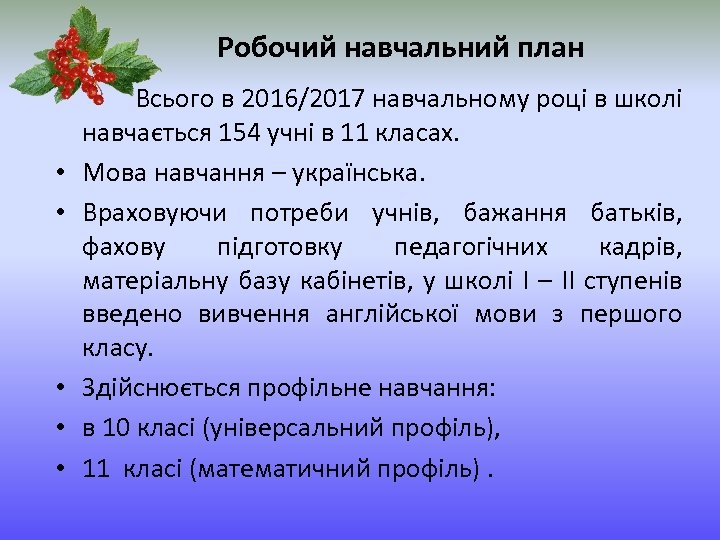 Робочий навчальний план

Всього в 2016/2017 навчальному році в школі навчається 154 учні в 11 класах.

• Мова навчання – українська.

• Враховуючи потреби учнів, бажання батьків, фахову підготовку педагогічних кадрів, матеріальну базу кабінетів, у школі І – ІІ ступенів введено вивчення англійської мови з першого класу.

• Здійснюється профільне навчання:

• в 10 класі (універсальний профіль),

• 11 класі (математичний профіль) .